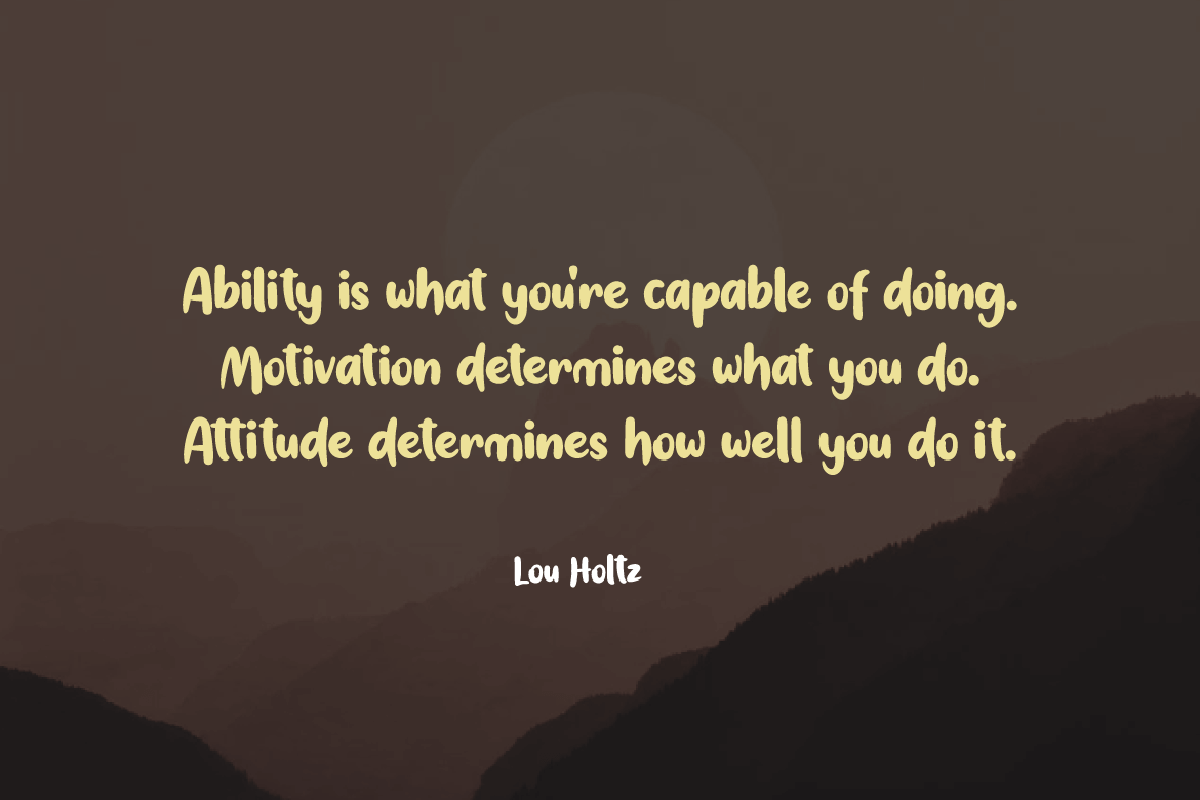 Ability is what you're capable of doing. Motivation determines what you do. Attitude determines how well you do it.

Lou Holtz